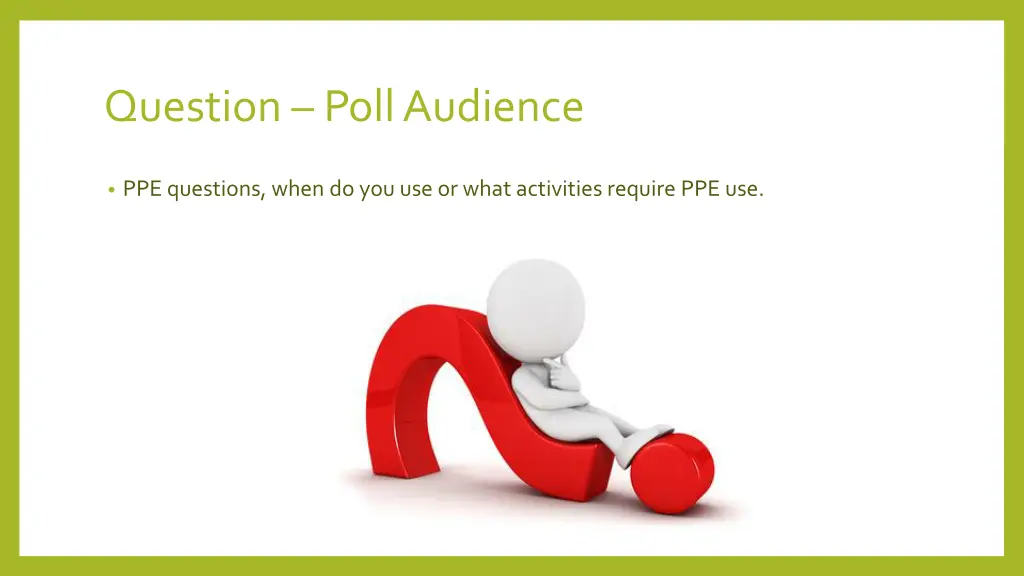 Question – Poll Audience

• PPE questions, when do you use or what activities require PPE use.